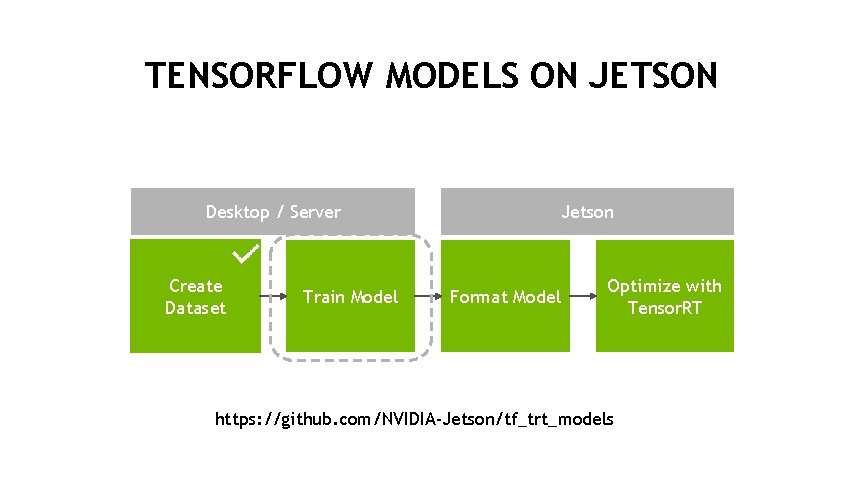 TENSORFLOW MODELS ON JETSON

Desktop / Server

Jetson

Create Dataset

Train Model

Format Model

Optimize with TensorRT

https://github.com/NVIDIA-Jetson/tf_trt_models